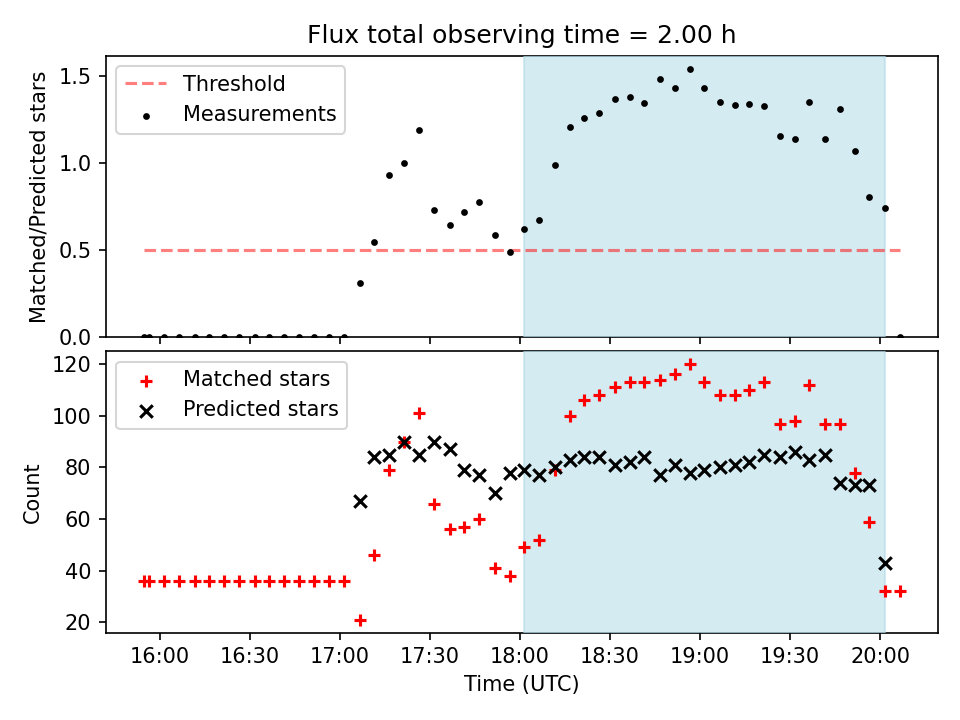 Flux total observing time = 2.00 h

Threshold
Measurements

Matched/Predicted stars

1.5
1.0
0.5
0.0

Matched stars
Predicted stars

Count

120
100
80
60
40
20

16:00
16:30
17:00
17:30
18:00
18:30
19:00
19:30
20:00

Time (UTC)